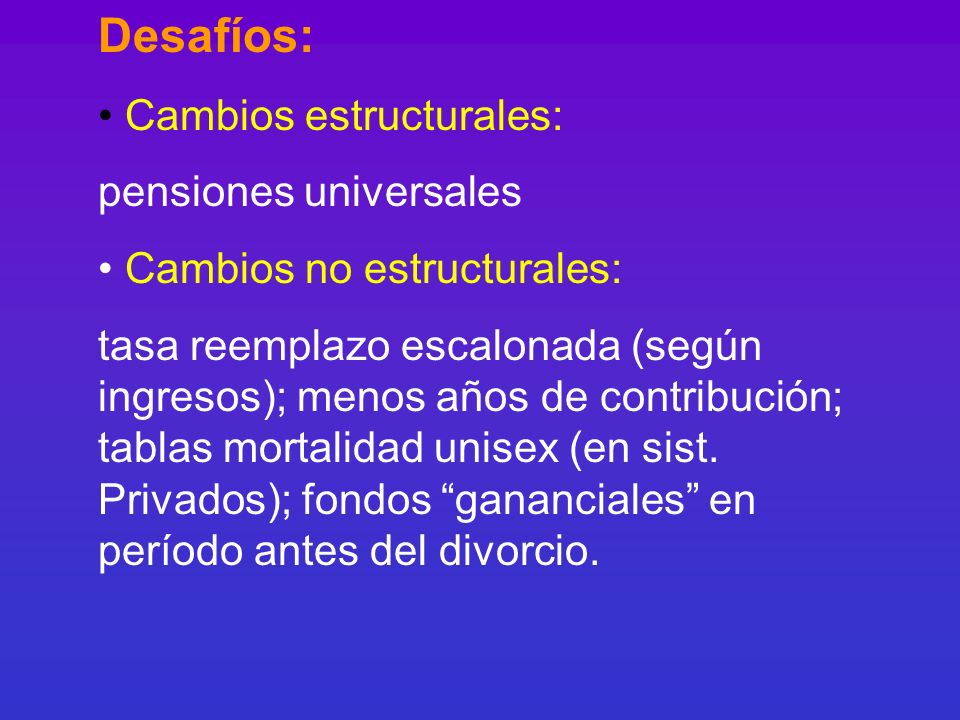 Desafíos:

• Cambios estructurales:

pensiones universales

• Cambios no estructurales:

tasa reemplazo escalonada (según ingresos); menos años de contribución; tablas mortalidad unisex (en sist. Privados); fondos “gananciales” en período antes del divorcio.